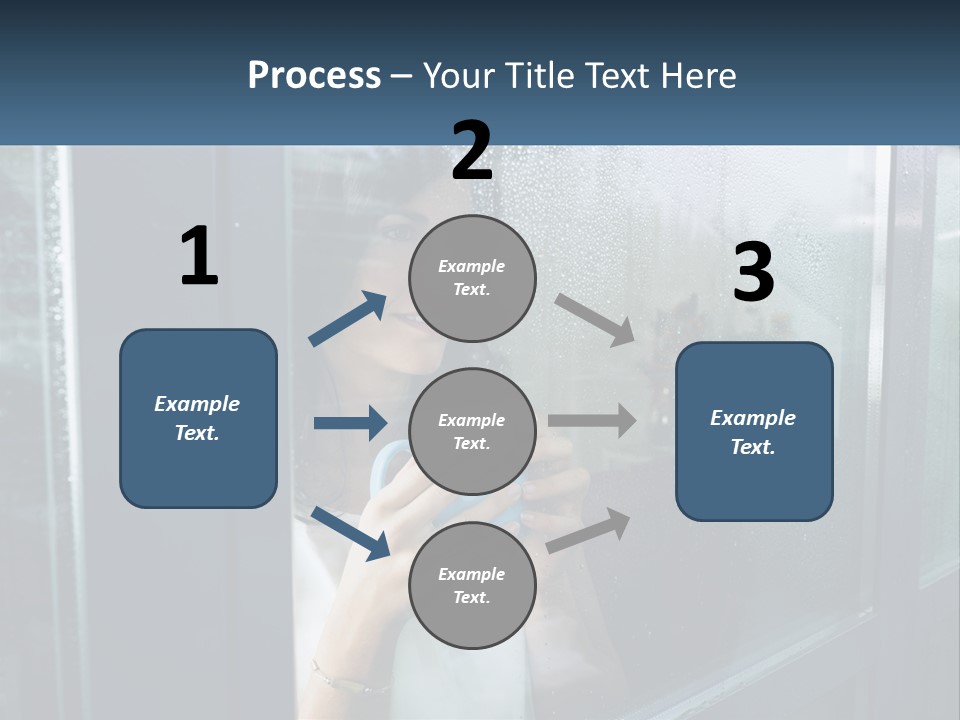 Process – Your Title Text Here

1

Example Text.

2

Example Text.

Example Text.

Example Text.

3

Example Text.